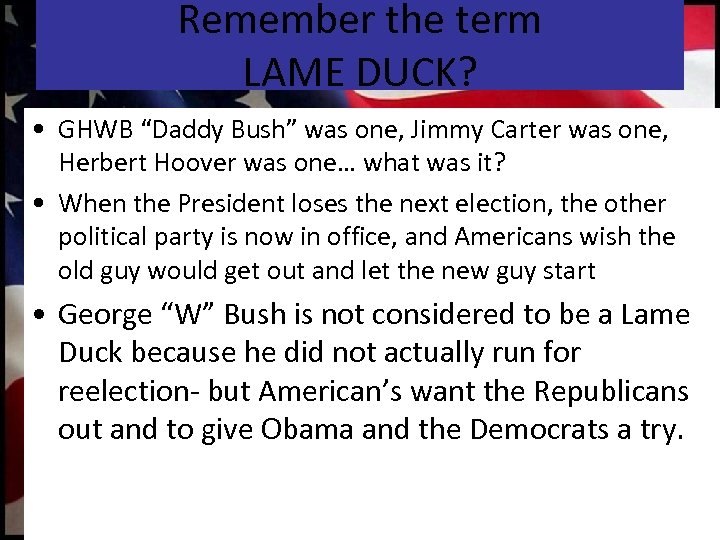 Remember the term
LAME DUCK?

• GHWB “Daddy Bush” was one, Jimmy Carter was one, Herbert Hoover was one… what was it?

• When the President loses the next election, the other political party is now in office, and Americans wish the old guy would get out and let the new guy start

• George “W” Bush is not considered to be a Lame Duck because he did not actually run for reelection- but American’s want the Republicans out and to give Obama and the Democrats a try.